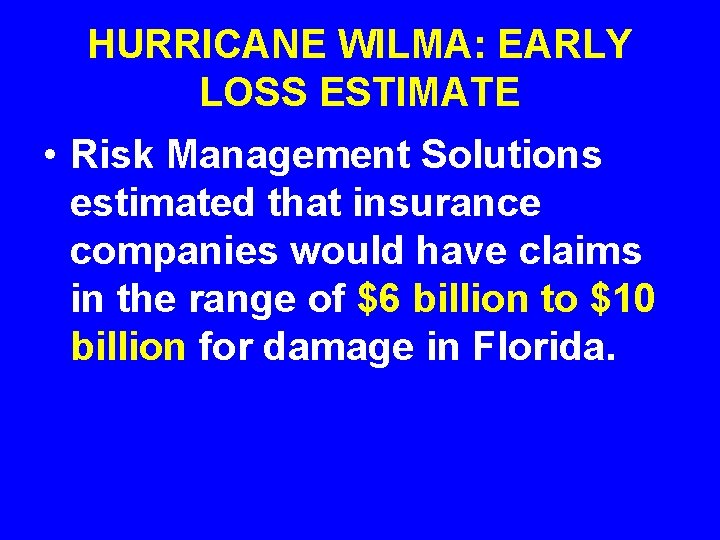 HURRICANE WILMA: EARLY LOSS ESTIMATE

• Risk Management Solutions estimated that insurance companies would have claims in the range of \$6 billion to \$10 billion for damage in Florida.